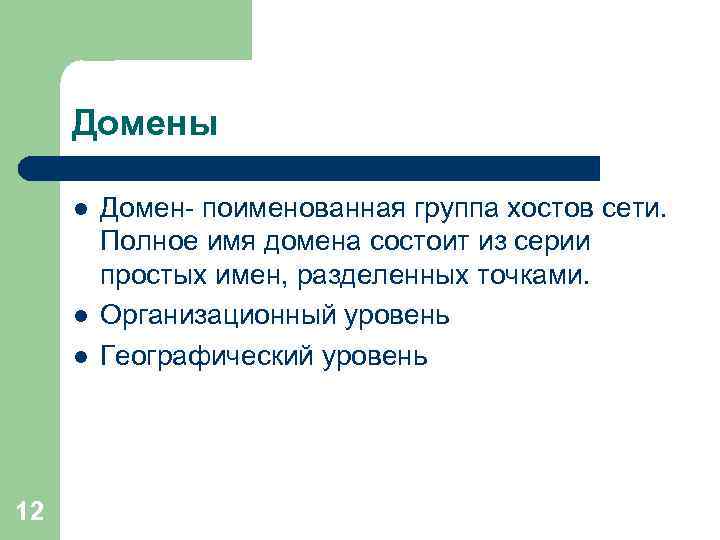 Домены

- Домен- поименованная группа хостов сети. Полное имя домена состоит из серии простых имен, разделенных точками.
- Организационный уровень
- Географический уровень

12